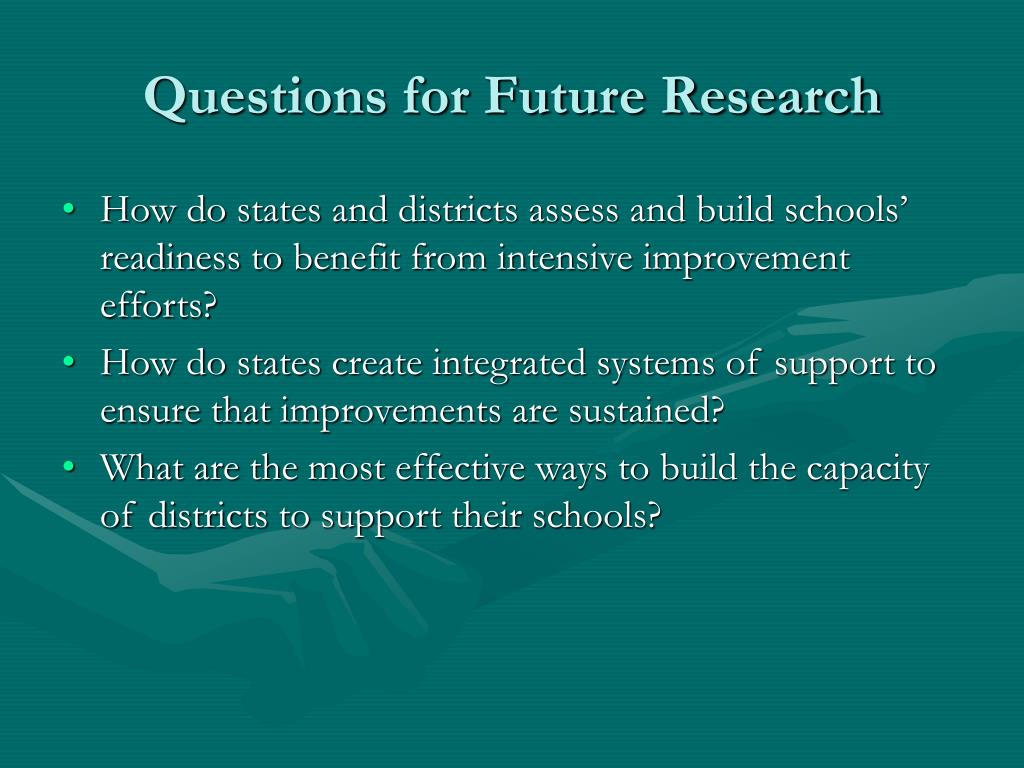 Questions for Future Research

• How do states and districts assess and build schools’ readiness to benefit from intensive improvement efforts?
• How do states create integrated systems of support to ensure that improvements are sustained?
• What are the most effective ways to build the capacity of districts to support their schools?